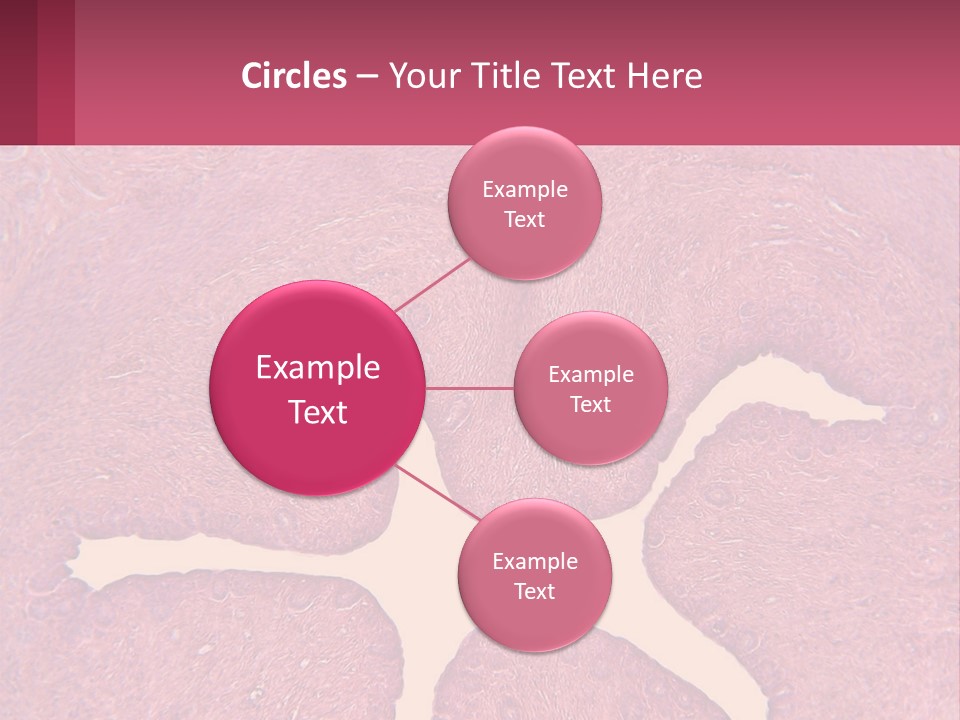 Circles – Your Title Text Here

Example Text

Example Text

Example Text

Example Text